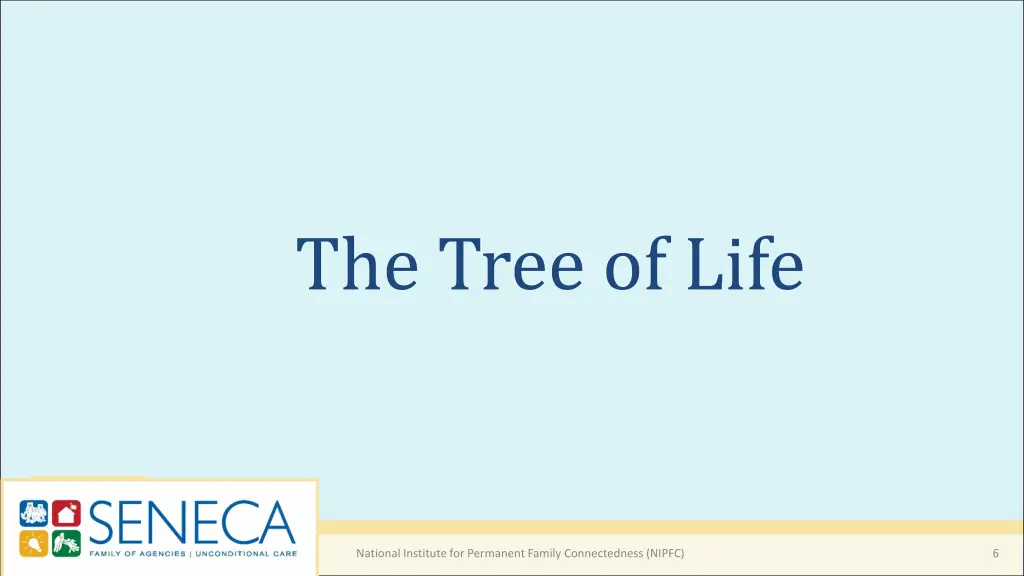 The Tree of Life

SENECA
FAMILY OF AGENCIES | UNCONDITIONAL CARE

National Institute for Permanent Family Connectedness (NIPFC)

6